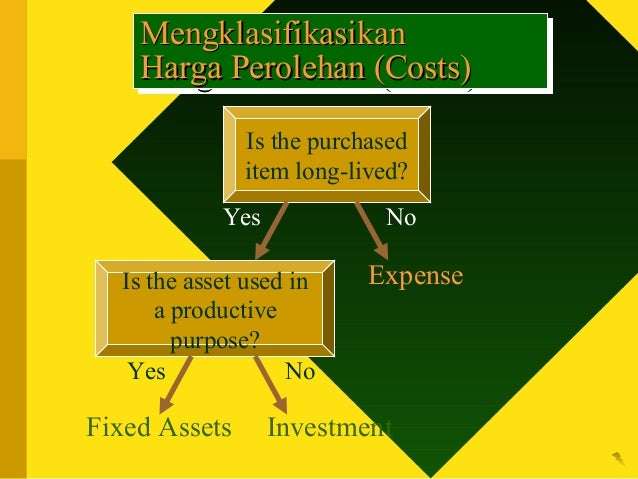 Mengklasifikasikan Harga Perolehan (Costs)

Is the purchased item long-lived?

Yes

No

Expense

Is the asset used in a productive purpose?

Yes

No

Fixed Assets

Investment